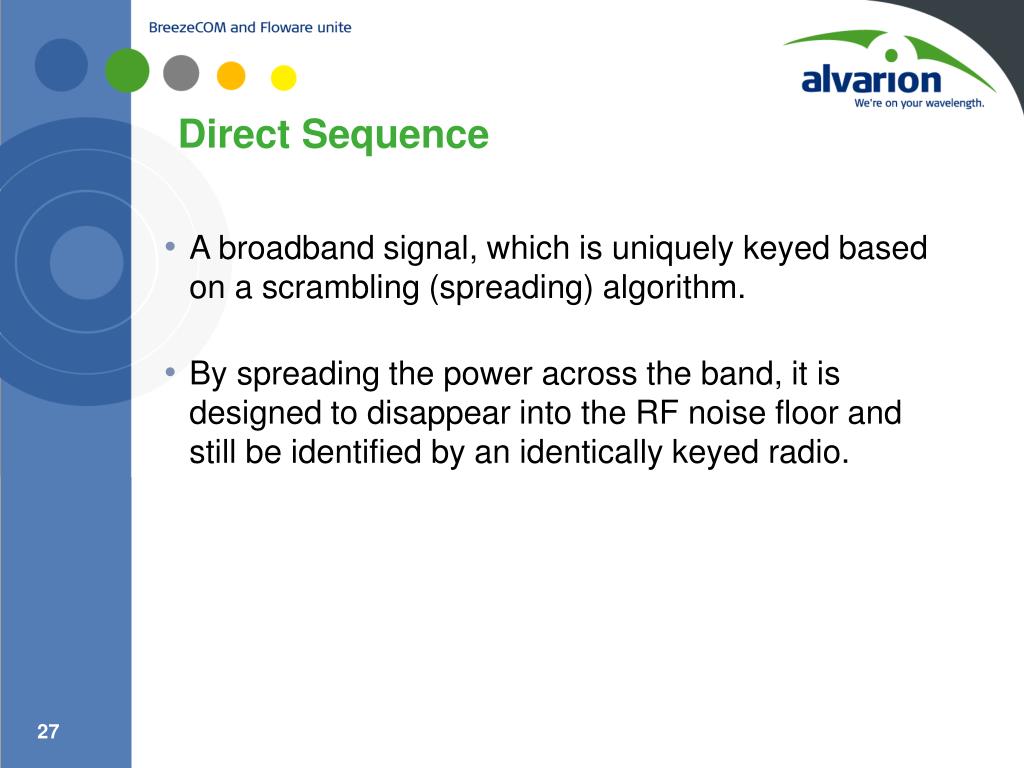 BreezeCOM and Floware unite

alvarion
We're on your wavelength.

Direct Sequence

• A broadband signal, which is uniquely keyed based on a scrambling (spreading) algorithm.

• By spreading the power across the band, it is designed to disappear into the RF noise floor and still be identified by an identically keyed radio.

27